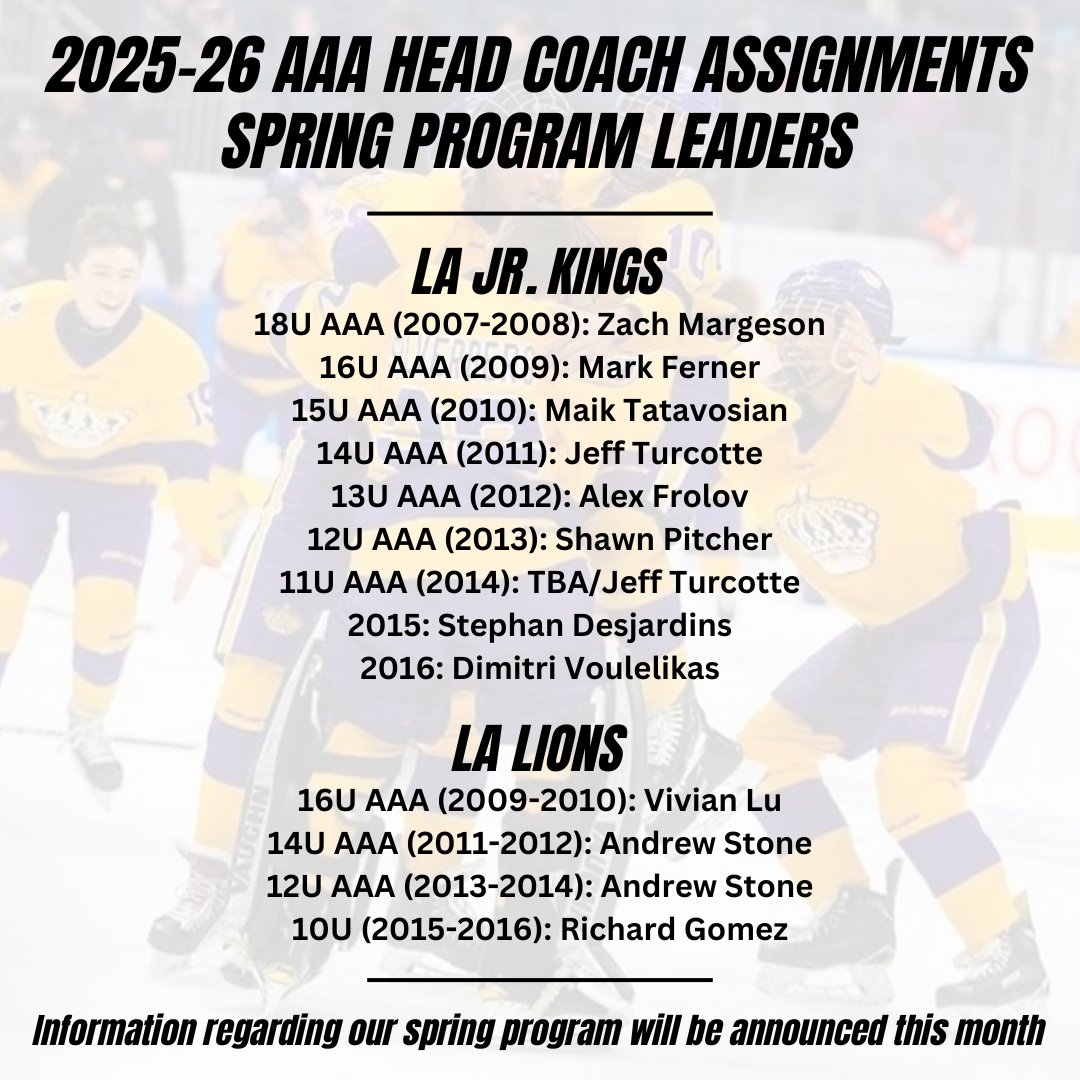 2025-26 AAA HEAD COACH ASSIGNMENTS
SPRING PROGRAM LEADERS

LA JR. KINGS

18U AAA (2007-2008): Zach Margeson
16U AAA (2009): Mark Ferner
15U AAA (2010): Maik Tatavosian
14U AAA (2011): Jeff Turcotte
13U AAA (2012): Alex Frolov
12U AAA (2013): Shawn Pitcher
11U AAA (2014): TBA/Jeff Turcotte
2015: Stephan Desjardins
2016: Dimitri Voulelikas

LA LIONS

16U AAA (2009-2010): Vivian Lu
14U AAA (2011-2012): Andrew Stone
12U AAA (2013-2014): Andrew Stone
10U (2015-2016): Richard Gomez

Information regarding our spring program will be announced this month